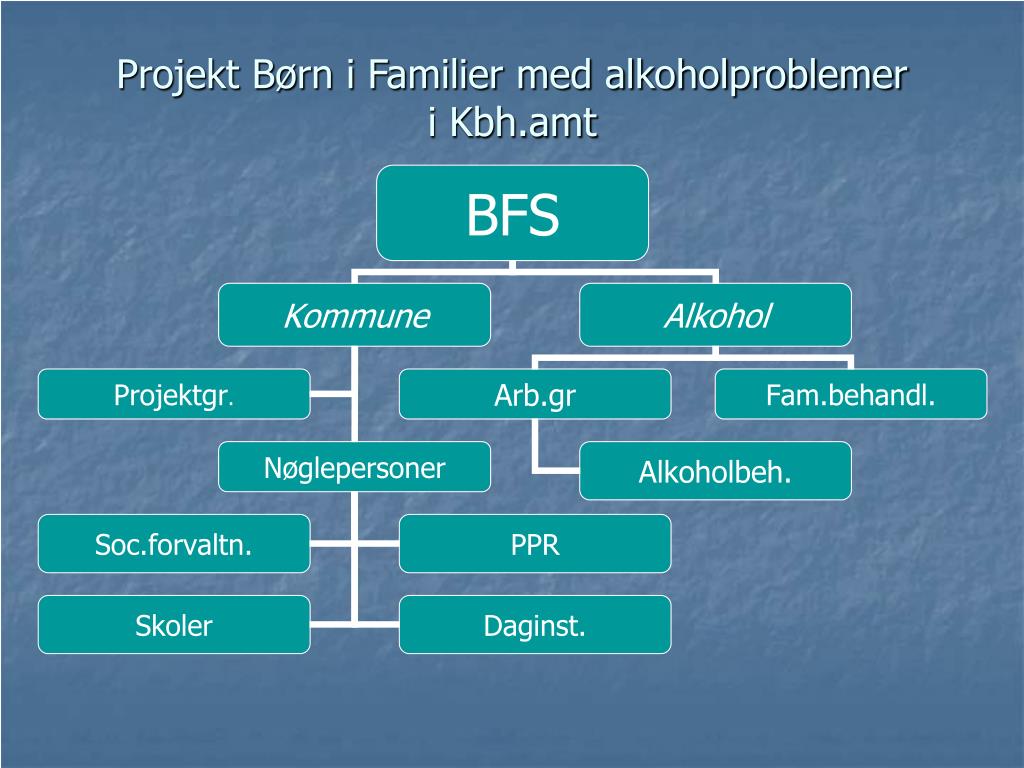 Projekt Børn i Familier med alkoholproblemer i Kbh.amt

BFS

Kommune

Alkohol

Projektgr.

Arb.gr

Fam.behandl.

Nøglepersoner

Alkoholbeh.

Soc.forvaltn.

PPR

Skoler

Daginst.